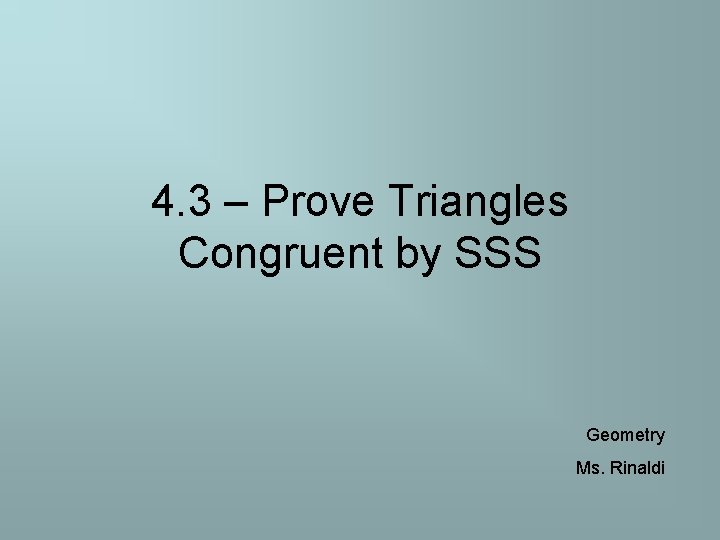 4.3 – Prove Triangles Congruent by SSS

Geometry

Ms. Rinaldi